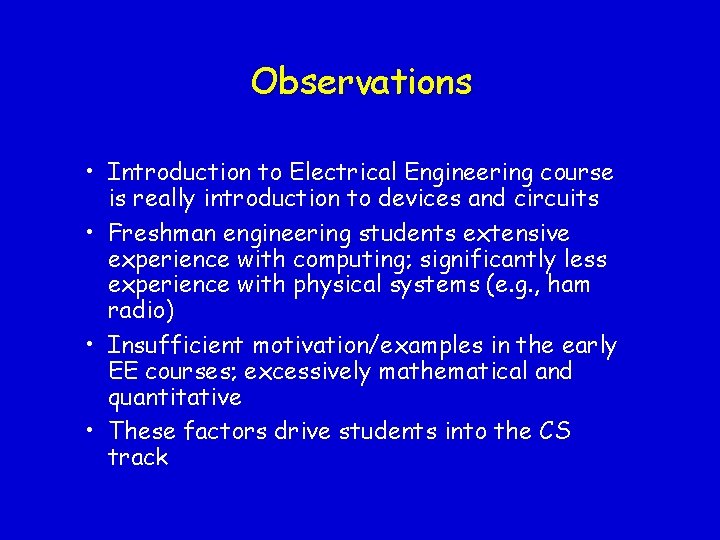 Observations

• Introduction to Electrical Engineering course is really introduction to devices and circuits

• Freshman engineering students extensive experience with computing; significantly less experience with physical systems (e.g., ham radio)

• Insufficient motivation/examples in the early EE courses; excessively mathematical and quantitative

• These factors drive students into the CS track